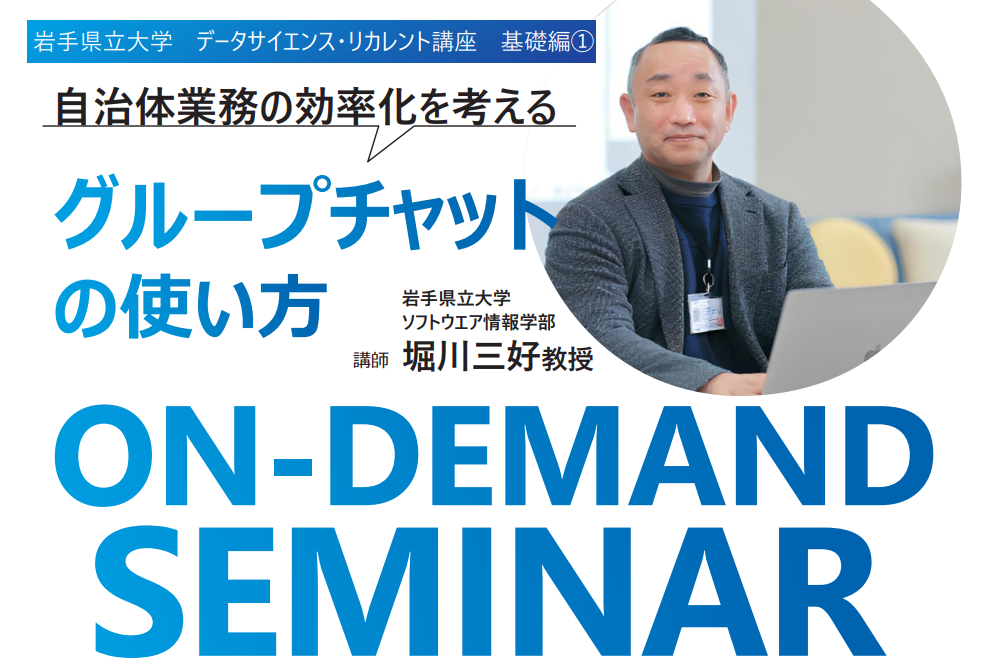 岩手県立大学　データサイエンス・リカレント講座　基礎編①

自治体業務の効率化を考える

グループチャットの使い方

岩手県立大学
ソフトウエア情報学部
講師 堀川三好教授

ON-DEMAND SEMINAR